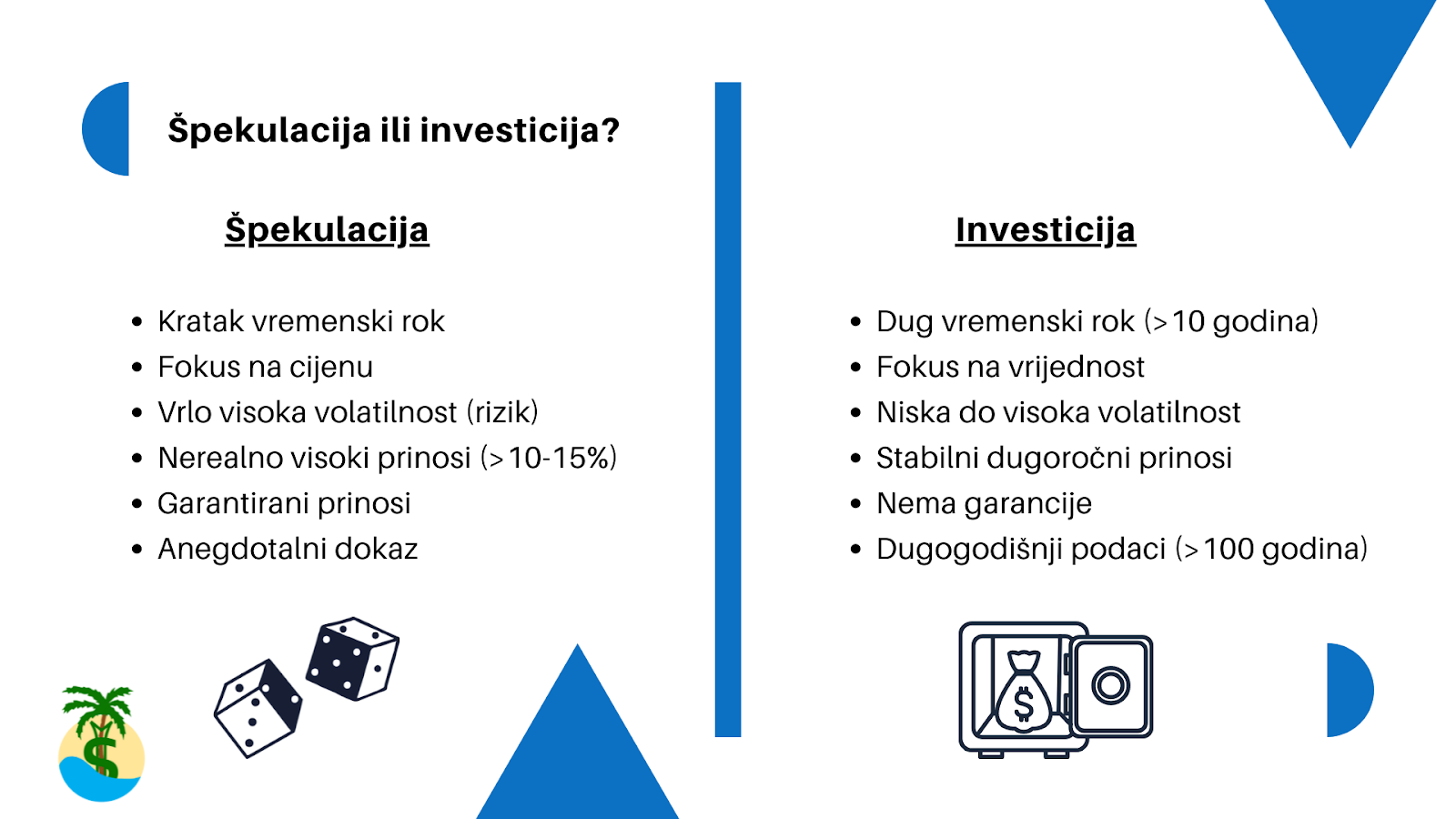 Špekulacija ili investicija?

Špekulacija

- Kratak vremenski rok
- Fokus na cijenu
- Vrlo visoka volatilnost (rizik)
- Nerealno visoki prinosi (>10-15%)
- Garantirani prinosi
- Anegdotalni dokaz

Investicija

- Dug vremenski rok (>10 godina)
- Fokus na vrijednost
- Niska do visoka volatilnost
- Stabilni dugoročni prinosi
- Nema garancije
- Dugogodišnji podaci (>100 godina)

$